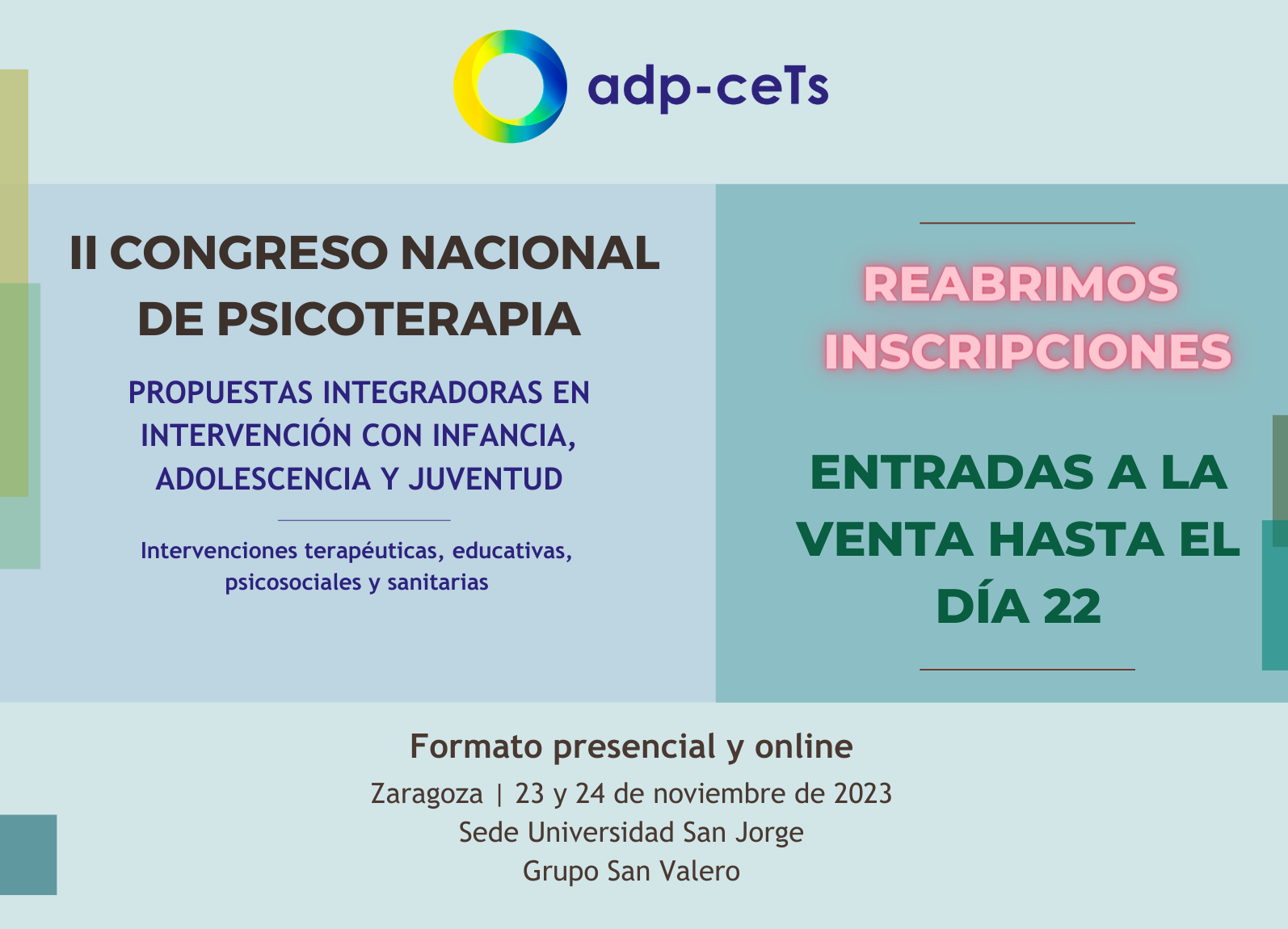 adp-ceTs

II CONGRESO NACIONAL DE PSICOTERAPIA

PROPUESTAS INTEGRADORAS EN INTERVENCIÓN CON INFANCIA, ADOLESCENCIA Y JUVENTUD

Intervenciones terapéuticas, educativas, psicosociales y sanitarias

REABRIMOS INSCRIPCIONES

ENTRADAS A LA VENTA HASTA EL DÍA 22

Formato presencial y online

Zaragoza | 23 y 24 de noviembre de 2023
Sede Universidad San Jorge
Grupo San Valero